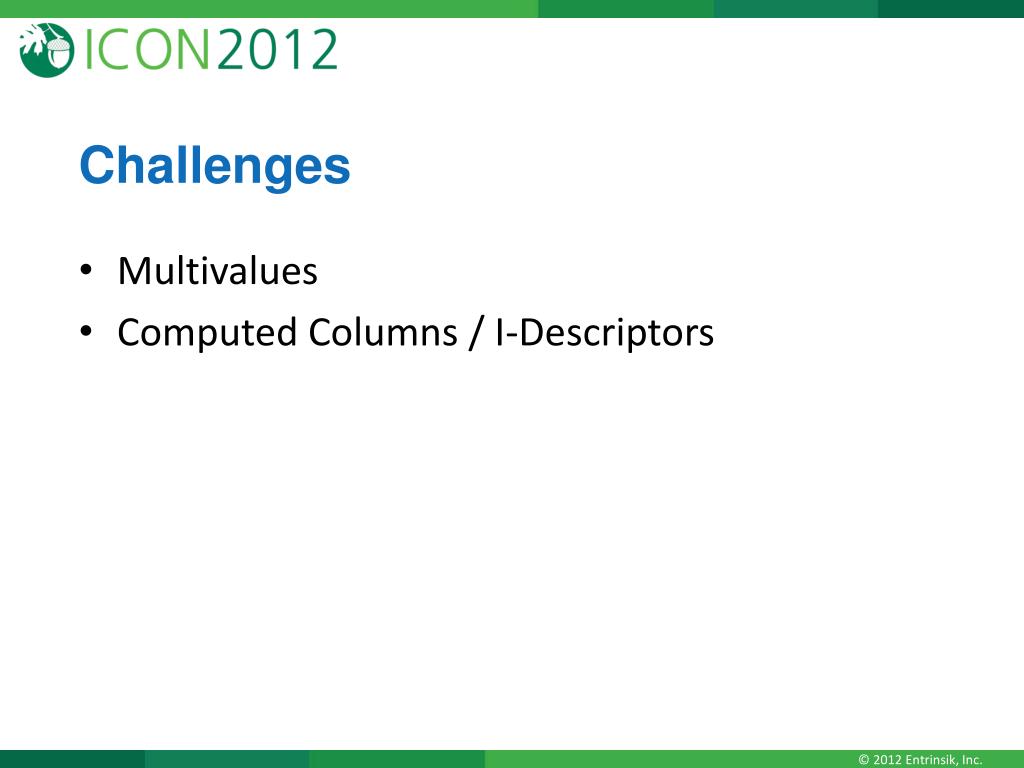 ICON2012

Challenges

• Multivalues
• Computed Columns / I-Descriptors

© 2012 Entrinsik, Inc.